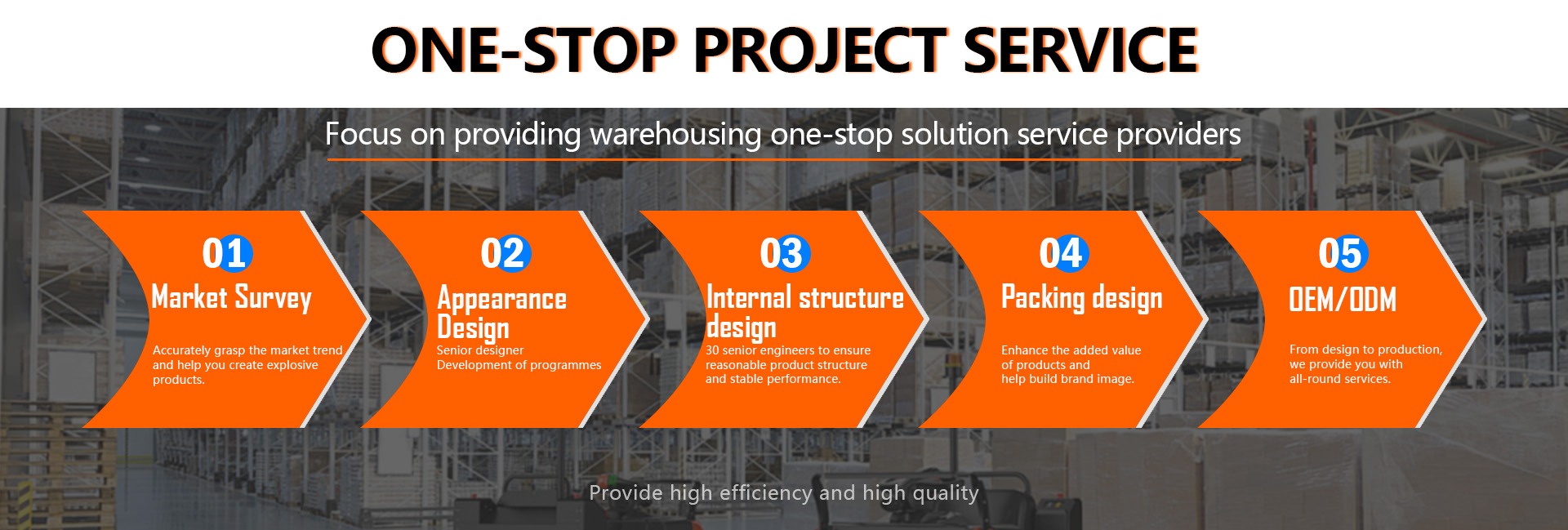 ONE-STOP PROJECT SERVICE

Focus on providing warehousing one-stop solution service providers

01
Market Survey
Accurately grasp the market trend and help you create explosive products.

02
Appearance Design
Senior designer
Development of programmes

03
Internal structure design
30 senior engineers to ensure reasonable product structure and stable performance.

04
Packing design
Enhance the added value of products and help build brand image.

05
OEM/ODM
From design to production, we provide you with all-round services.

Provide high efficiency and high quality